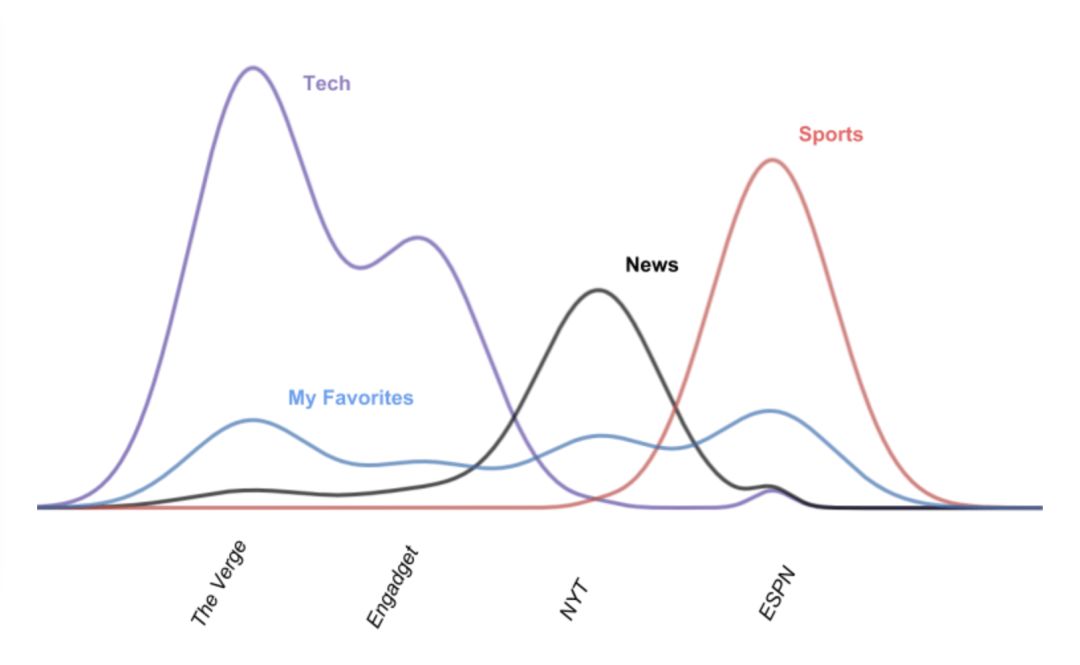 Tech

Sports

News

My Favorites

The Verge

Engadget

NYT

ESPN